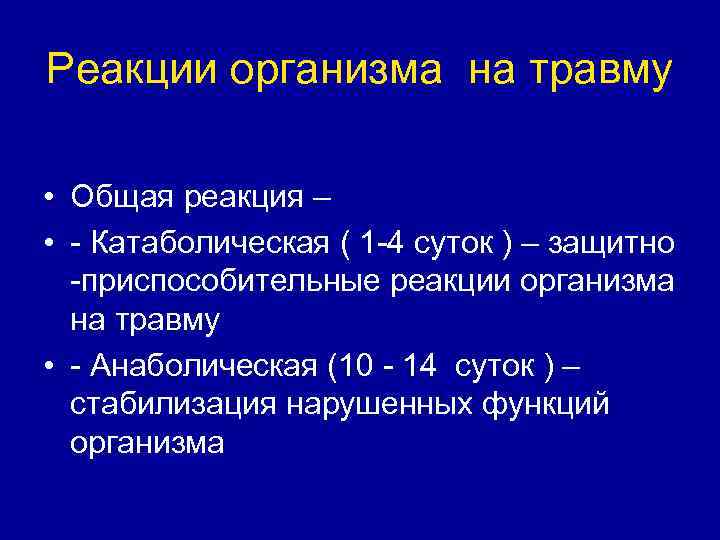 Реакции организма  на травму

• Общая реакция –
• - Катаболическая ( 1-4 суток ) – защитно -приспособительные реакции организма на травму
• - Анаболическая (10 - 14  суток ) – стабилизация нарушенных функций организма